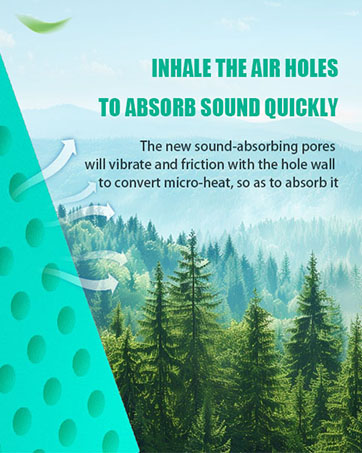 INHALE THE AIR HOLES
TO ABSORB SOUND QUICKLY

The new sound-absorbing pores will vibrate and friction with the hole wall to convert micro-heat, so as to absorb it